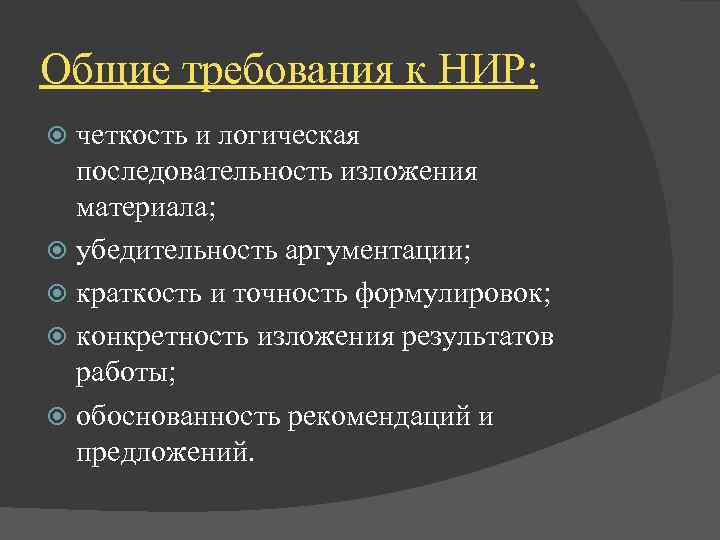 Общие требования к НИР:

четкость и логическая последовательность изложения материала;

убедительность аргументации;

краткость и точность формулировок;

конкретность изложения результатов работы;

обоснованность рекомендаций и предложений.